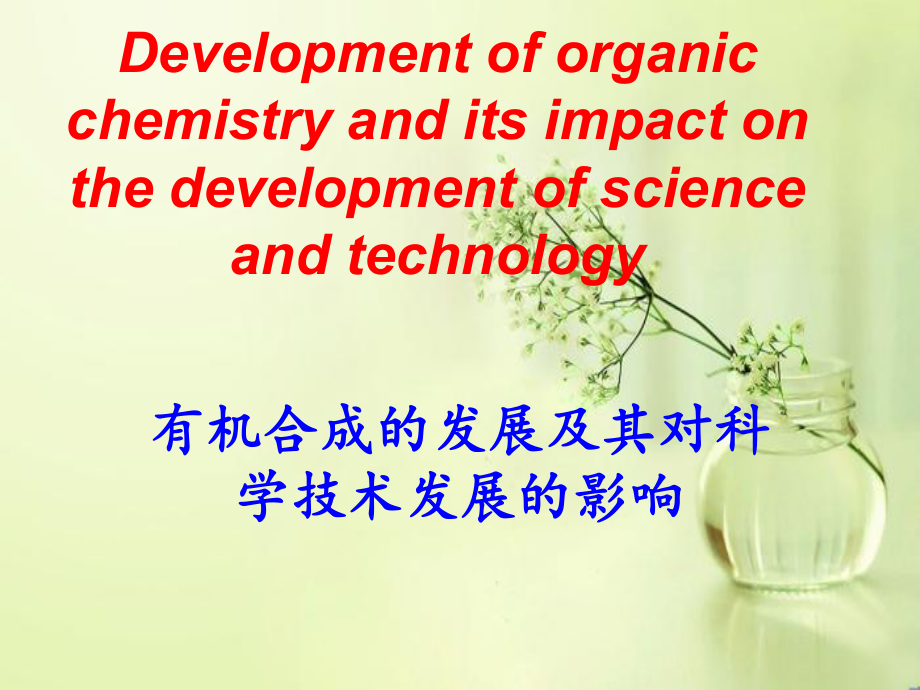 Development of organic chemistry and its impact on the development of science and technology

有机合成的发展及其对科学技术发展的影响